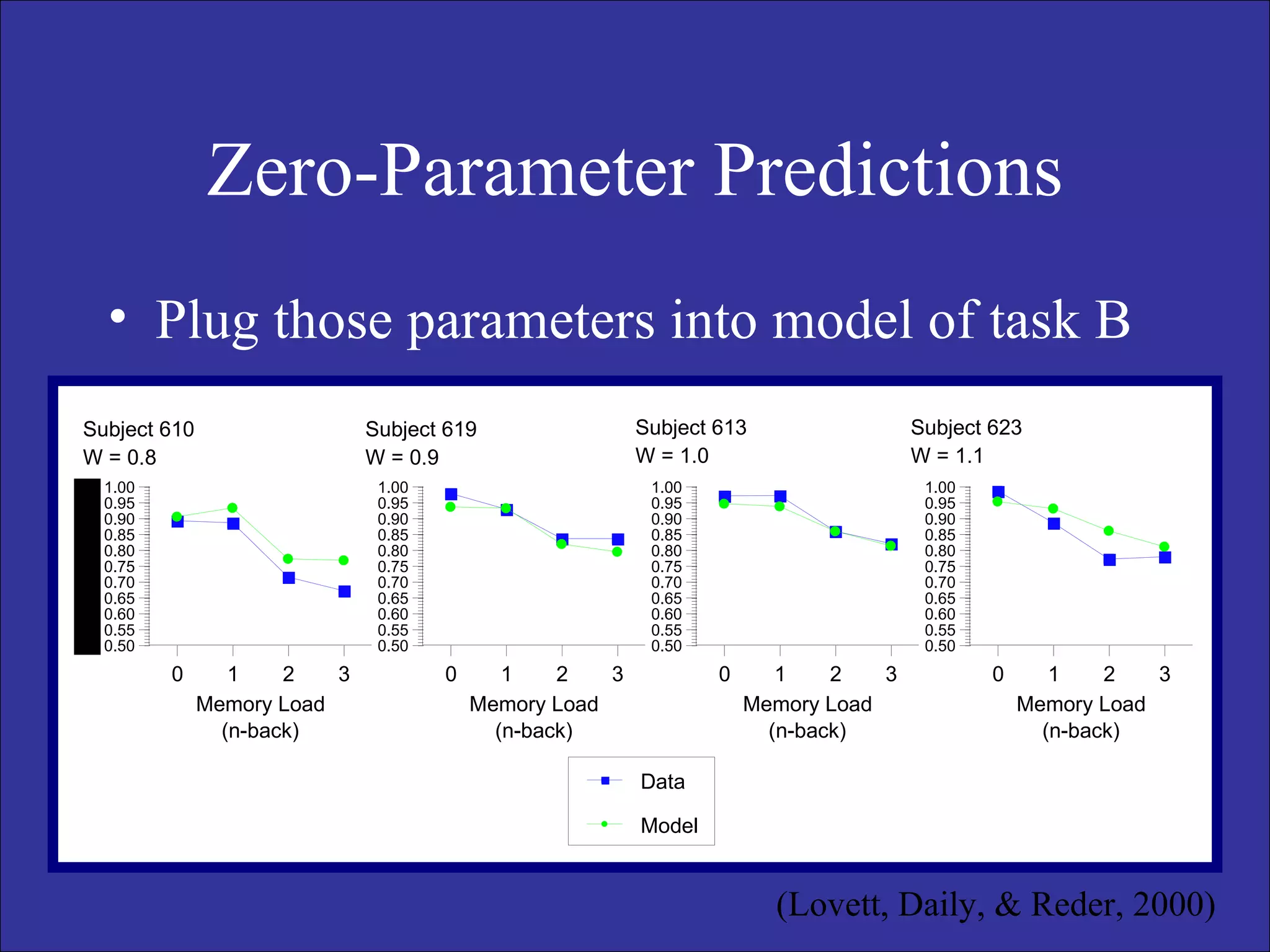 Zero-Parameter Predictions

• Plug those parameters into model of task B

Subject 610
W = 0.8

1.00
0.95
0.90
0.85
0.80
0.75
0.70
0.65
0.60
0.55
0.50

0 1 2 3
Memory Load
(n-back)

Subject 619
W = 0.9

1.00
0.95
0.90
0.85
0.80
0.75
0.70
0.65
0.60
0.55
0.50

0 1 2 3
Memory Load
(n-back)

Subject 613
W = 1.0

1.00
0.95
0.90
0.85
0.80
0.75
0.70
0.65
0.60
0.55
0.50

0 1 2 3
Memory Load
(n-back)

Subject 623
W = 1.1

1.00
0.95
0.90
0.85
0.80
0.75
0.70
0.65
0.60
0.55
0.50

0 1 2 3
Memory Load
(n-back)

Data
Model

(Lovett, Daily, & Reder, 2000)